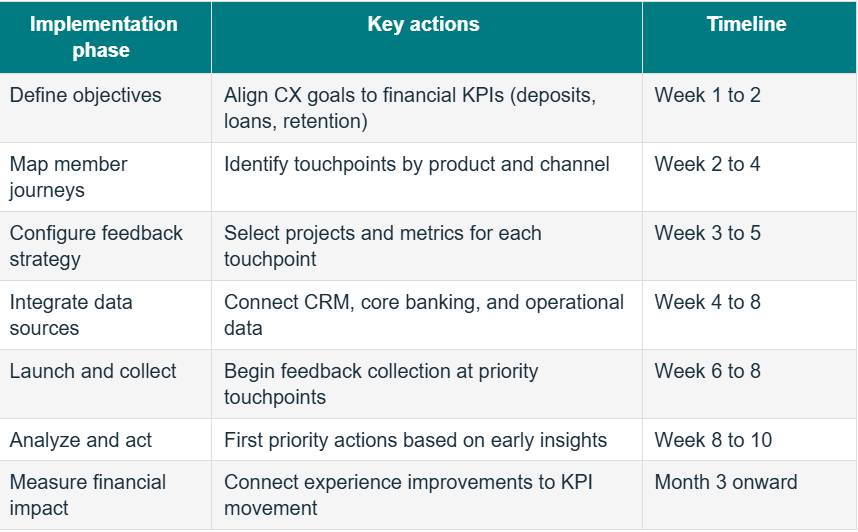 | Implementation phase | Key actions | Timeline |
|---|---|---|
| Define objectives | Align CX goals to financial KPIs (deposits, loans, retention) | Week 1 to 2 |
| Map member journeys | Identify touchpoints by product and channel | Week 2 to 4 |
| Configure feedback strategy | Select projects and metrics for each touchpoint | Week 3 to 5 |
| Integrate data sources | Connect CRM, core banking, and operational data | Week 4 to 8 |
| Launch and collect | Begin feedback collection at priority touchpoints | Week 6 to 8 |
| Analyze and act | First priority actions based on early insights | Week 8 to 10 |
| Measure financial impact | Connect experience improvements to KPI movement | Month 3 onward |